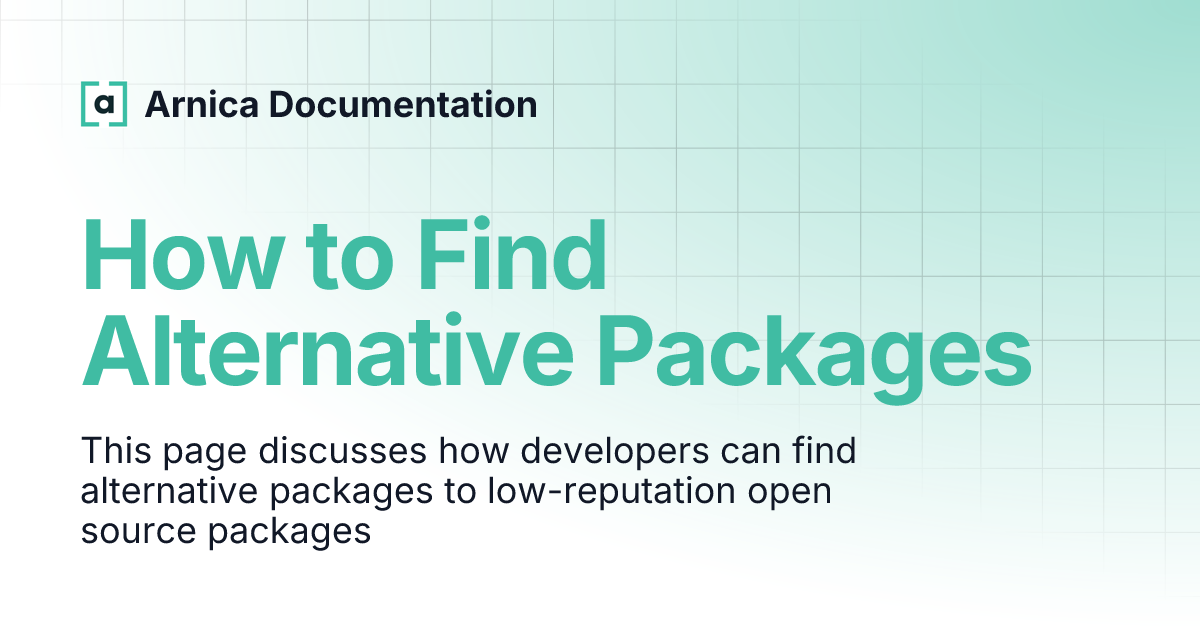 [a] Arnica Documentation

How to Find Alternative Packages

This page discusses how developers can find alternative packages to low-reputation open source packages